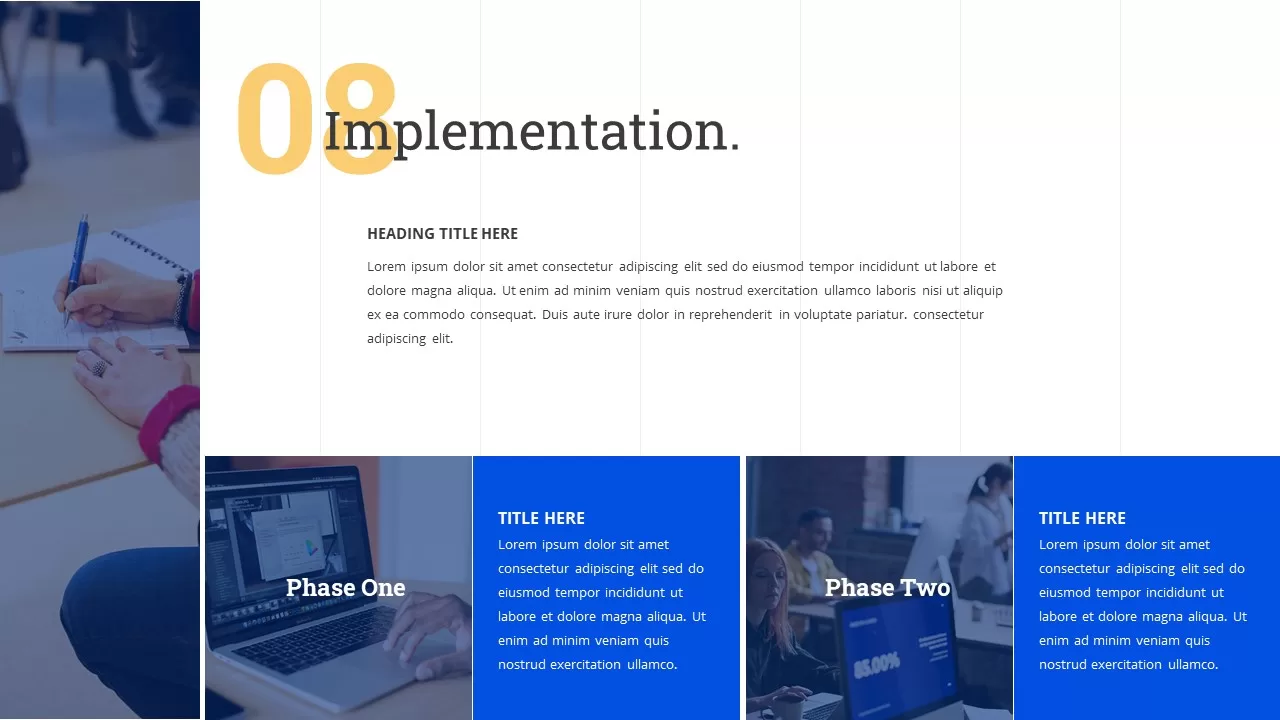 08 Implementation.

HEADING TITLE HERE

Lorem ipsum dolor sit amet consectetur adipiscing elit sed do eiusmod tempor incididunt ut labore et dolore magna aliqua. Ut enim ad minim veniam quis nostrud exercitation ullamco laboris nisi ut aliquip ex ea commodo consequat. Duis aute irure dolor in reprehenderit in voluptate pariatur. consectetur adipiscing elit.

Phase One

TITLE HERE

Lorem ipsum dolor sit amet consectetur adipiscing elit sed do eiusmod tempor incididunt ut labore et dolore magna aliqua. Ut enim ad minim veniam quis nostrud exercitation ullamco.

Phase Two

85.00%

TITLE HERE

Lorem ipsum dolor sit amet consectetur adipiscing elit sed do eiusmod tempor incididunt ut labore et dolore magna aliqua. Ut enim ad minim veniam quis nostrud exercitation ullamco.